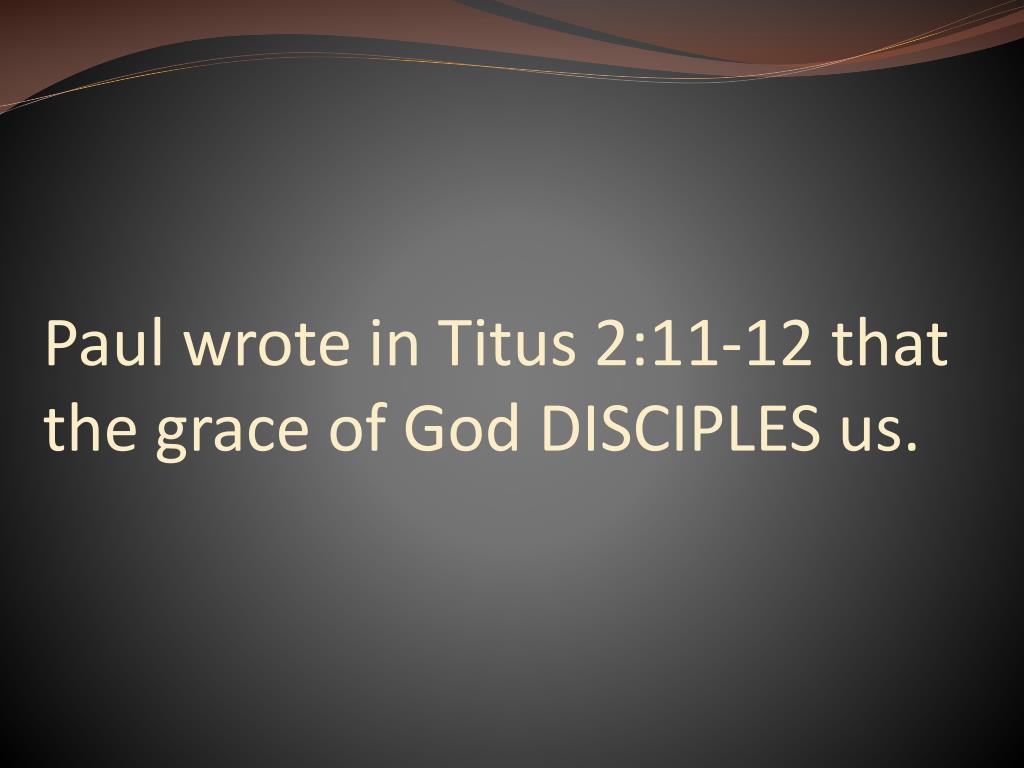 Paul wrote in Titus 2:11-12 that the grace of God DISCIPLES us.